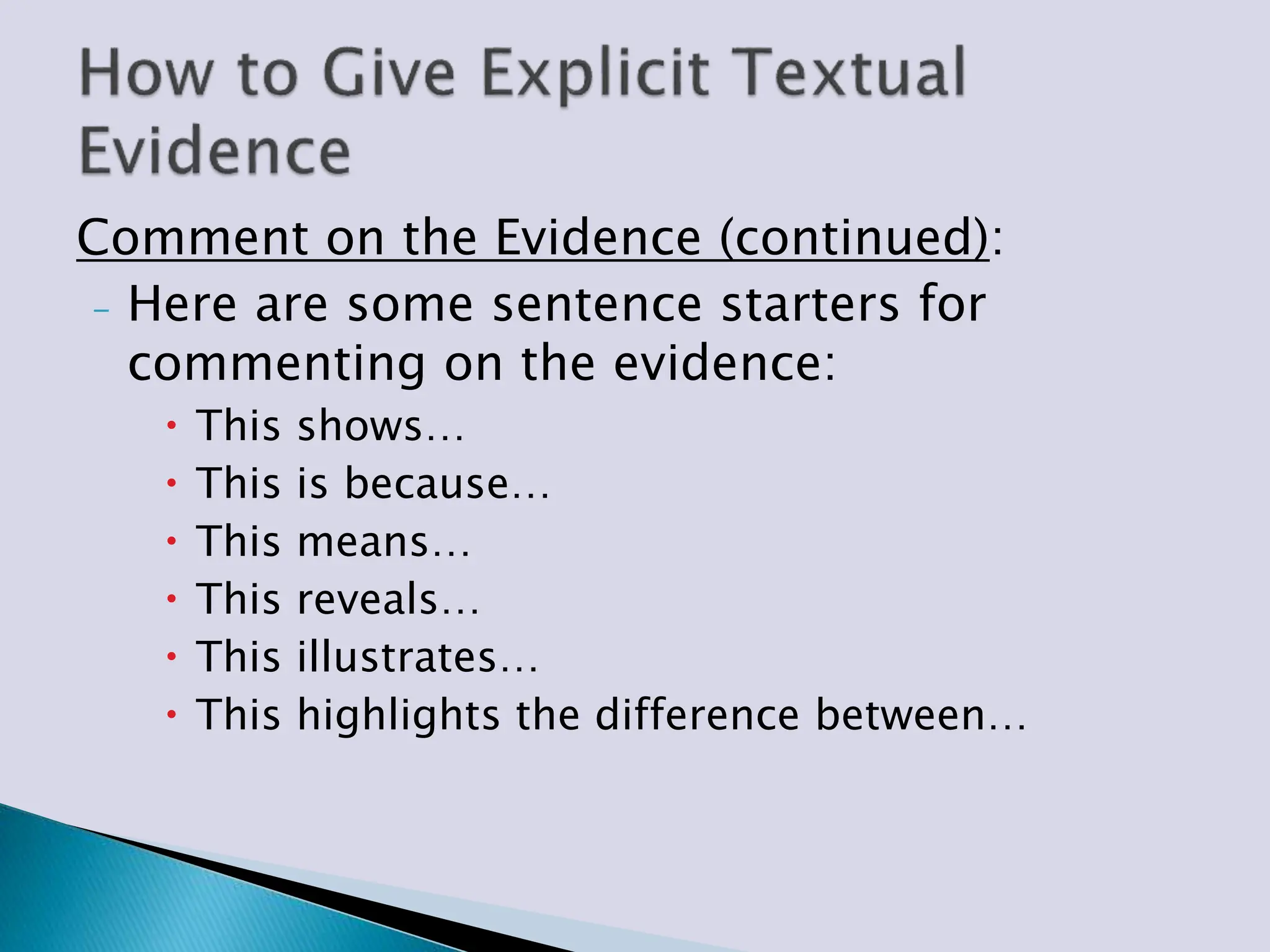 How to Give Explicit Textual Evidence

Comment on the Evidence (continued):

– Here are some sentence starters for commenting on the evidence:
• This shows…
• This is because…
• This means…
• This reveals…
• This illustrates…
• This highlights the difference between…